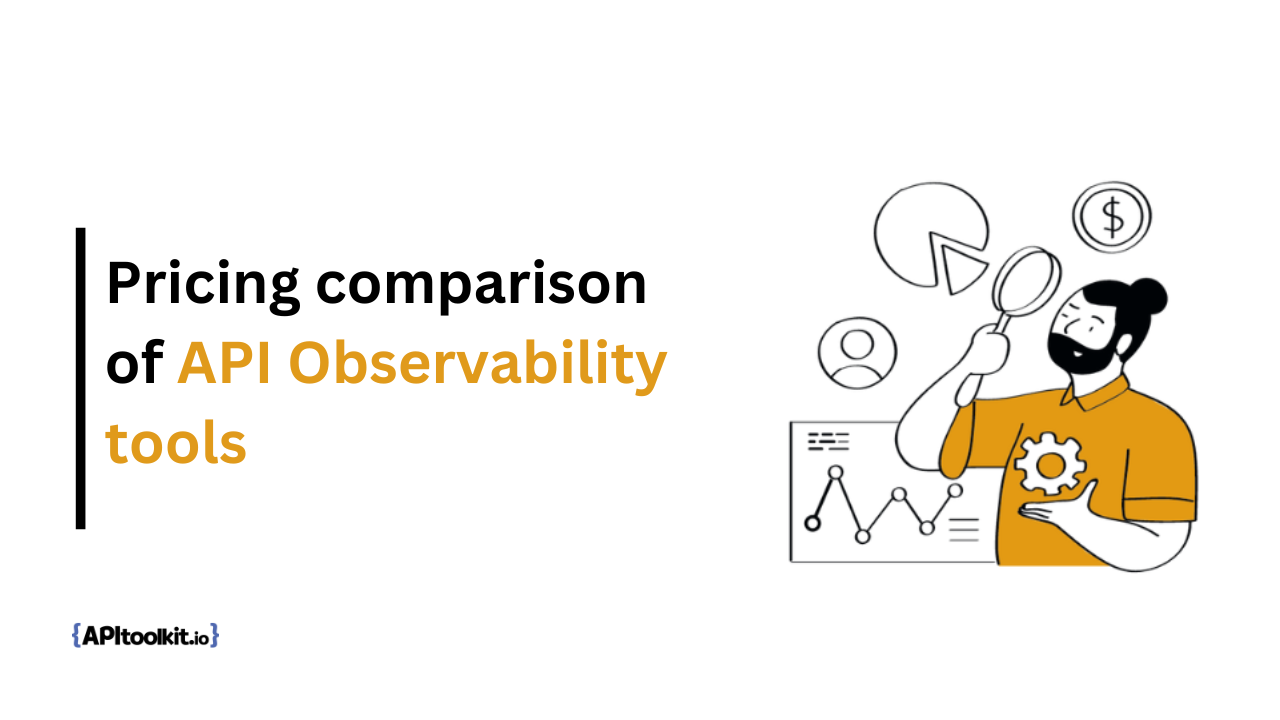 Pricing comparison of API Observability tools

$

{APItoolkit.io}